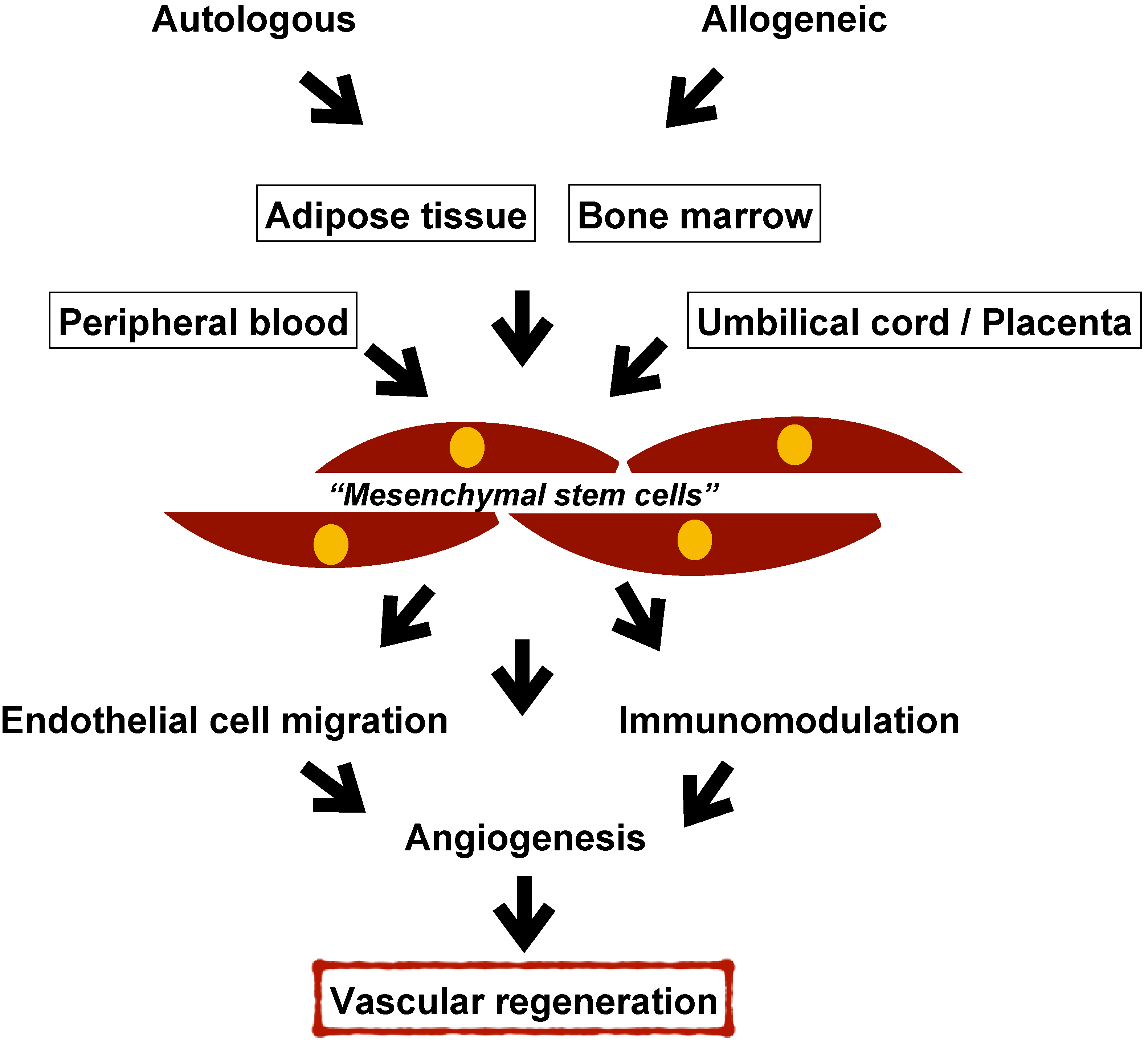 Autologous

Allogeneic

Adipose tissue

Bone marrow

Peripheral blood

Umbilical cord / Placenta

“Mesenchymal stem cells”

Endothelial cell migration

Immunomodulation

Angiogenesis

Vascular regeneration